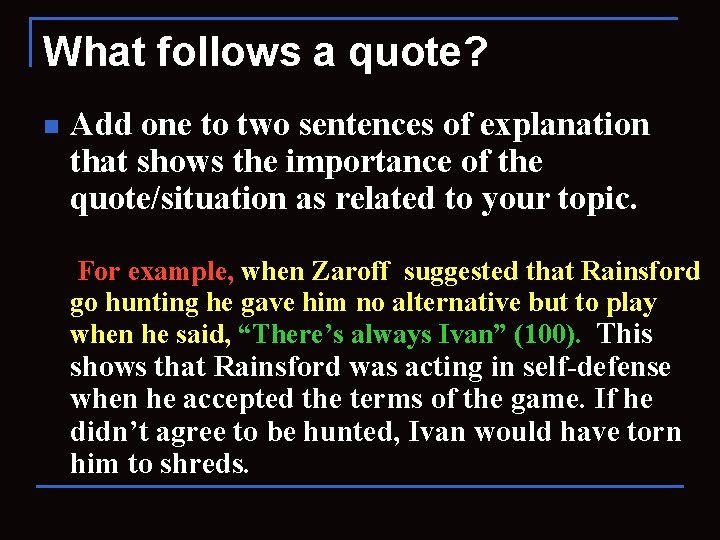 What follows a quote?

Add one to two sentences of explanation that shows the importance of the quote/situation as related to your topic.

For example, when Zaroff suggested that Rainsford go hunting he gave him no alternative but to play when he said, “There’s always Ivan” (100). This shows that Rainsford was acting in self-defense when he accepted the terms of the game. If he didn’t agree to be hunted, Ivan would have torn him to shreds.